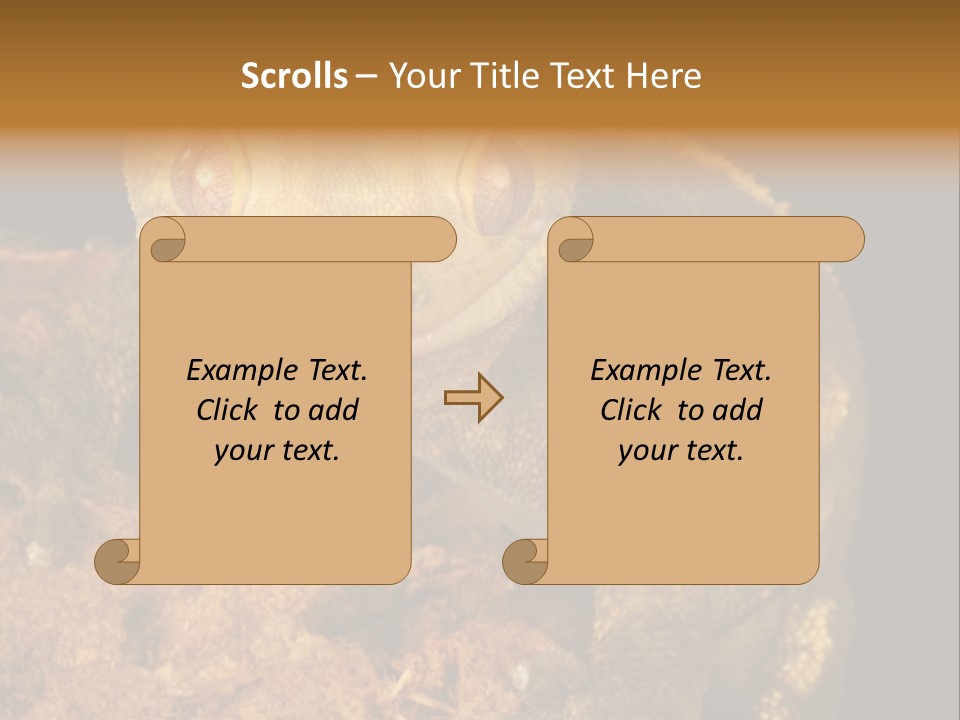 Scrolls – Your Title Text Here

Example Text. Click to add your text.

Example Text. Click to add your text.